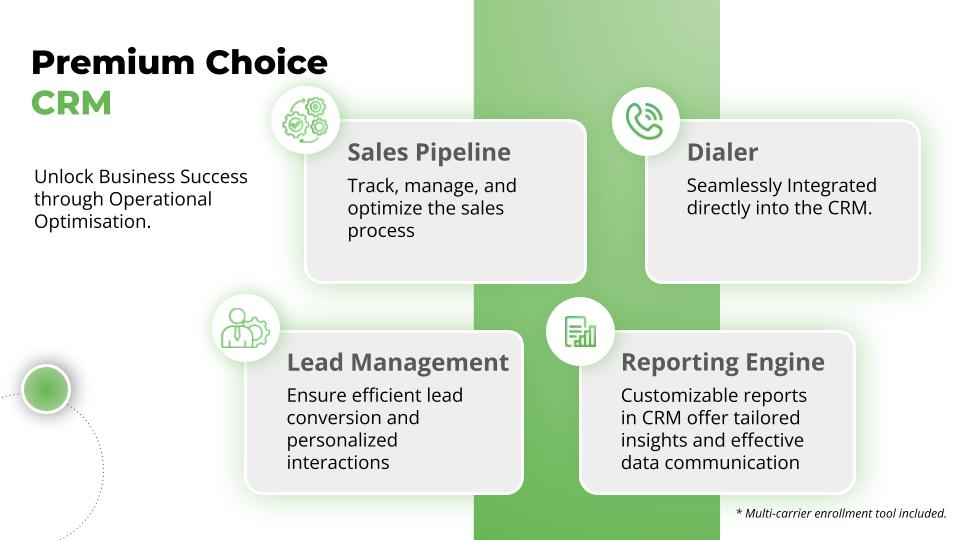 Premium Choice
CRM

Unlock Business Success through Operational Optimisation.

Sales Pipeline
Track, manage, and optimize the sales process

Dialer
Seamlessly Integrated directly into the CRM.

Lead Management
Ensure efficient lead conversion and personalized interactions

Reporting Engine
Customizable reports in CRM offer tailored insights and effective data communication

* Multi-carrier enrollment tool included.